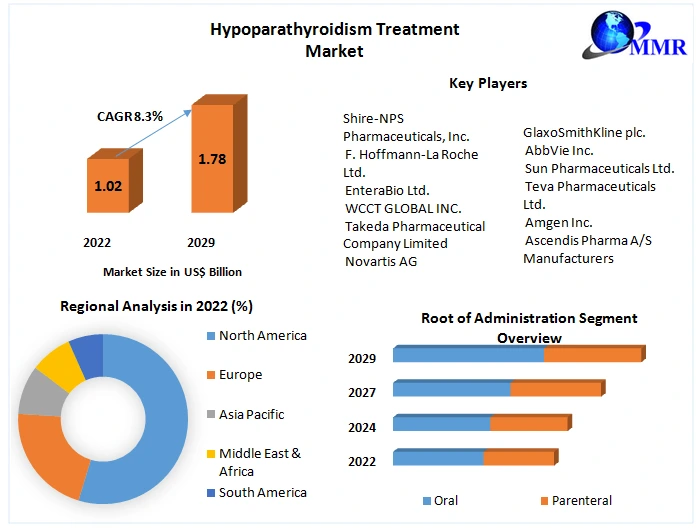 Hypoparathyroidism Treatment Market

MMR

CAGR 8.3%

1.02

1.78

2022

2029

Market Size in US$ Billion

Key Players

Shire-NPS Pharmaceuticals, Inc.
F. Hoffmann-La Roche Ltd.
EnteraBio Ltd.
WCCT GLOBAL INC.
Takeda Pharmaceutical Company Limited
Novartis AG

GlaxoSmithKline plc.
AbbVie Inc.
Sun Pharmaceuticals Ltd.
Teva Pharmaceuticals Ltd.
Amgen Inc.
Ascendis Pharma A/S Manufacturers

Regional Analysis in 2022 (%)

North America
Europe
Asia Pacific
Middle East & Africa
South America

Root of Administration Segment Overview

2029
2027
2024
2022

Oral
Parenteral